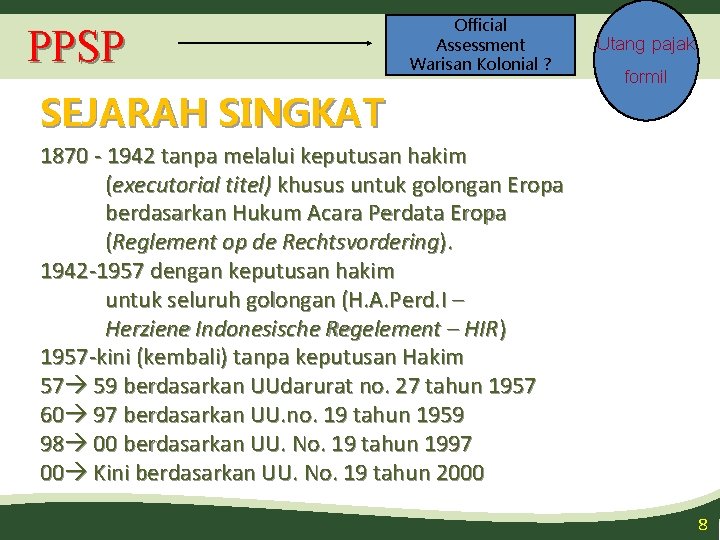 PPSP

Official Assessment Warisan Kolonial ?

Utang pajak formil

SEJARAH SINGKAT

1870 - 1942 tanpa melalui keputusan hakim (executorial titel) khusus untuk golongan Eropa berdasarkan Hukum Acara Perdata Eropa (Reglement op de Rechtsvordering).
1942-1957 dengan keputusan hakim untuk seluruh golongan (H.A.Perd.I – Herziene Indonesische Regelement – HIR)
1957-kini (kembali) tanpa keputusan Hakim
57→ 59 berdasarkan UUdarurat no. 27 tahun 1957
60→ 97 berdasarkan UU.no. 19 tahun 1959
98→ 00 berdasarkan UU. No. 19 tahun 1997
00→ Kini berdasarkan UU. No. 19 tahun 2000

8